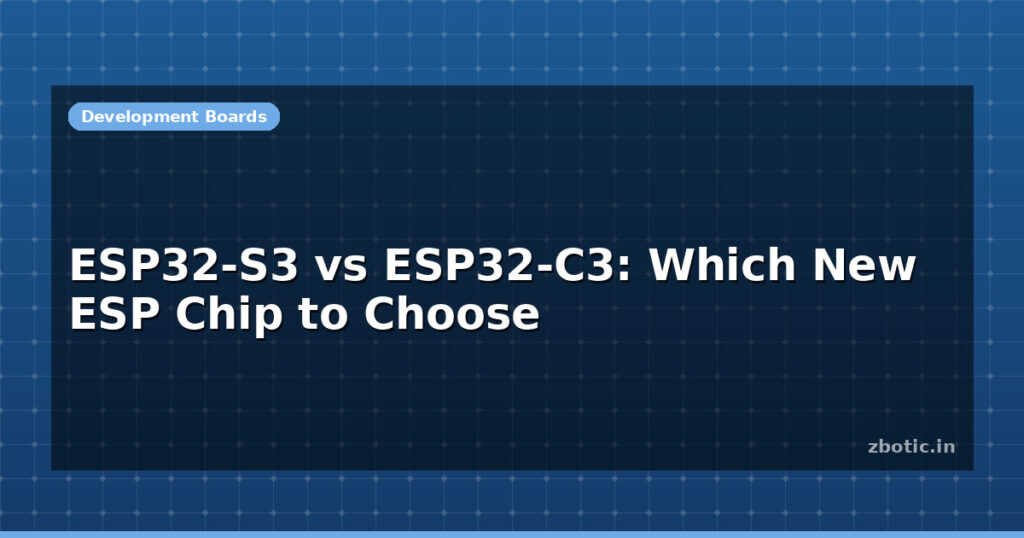 Development Boards

ESP32-S3 vs ESP32-C3: Which New ESP Chip to Choose

zbotic.in